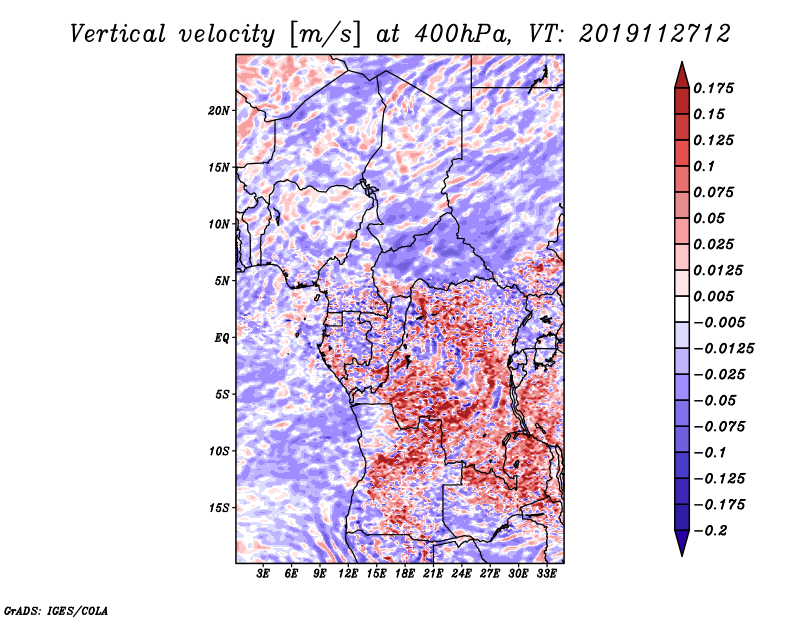 Vertical velocity [m/s] at 400hPa, VT: 2019112712

20N
15N
10N
5N
EQ
5S
10S
15S

3E 6E 9E 12E 15E 18E 21E 24E 27E 30E 33E

0.175
0.15
0.125
0.1
0.075
0.05
0.025
0.0125
0.005
−0.005
−0.0125
−0.025
−0.05
−0.075
−0.1
−0.125
−0.175
−0.2

GrADS: IGES/COLA